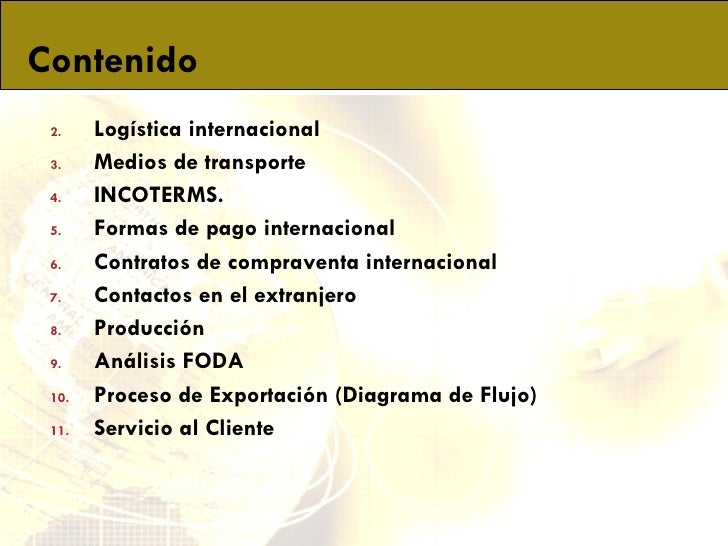 Contenido

2. Logística internacional
3. Medios de transporte
4. INCOTERMS.
5. Formas de pago internacional
6. Contratos de compraventa internacional
7. Contactos en el extranjero
8. Producción
9. Análisis FODA
10. Proceso de Exportación (Diagrama de Flujo)
11. Servicio al Cliente